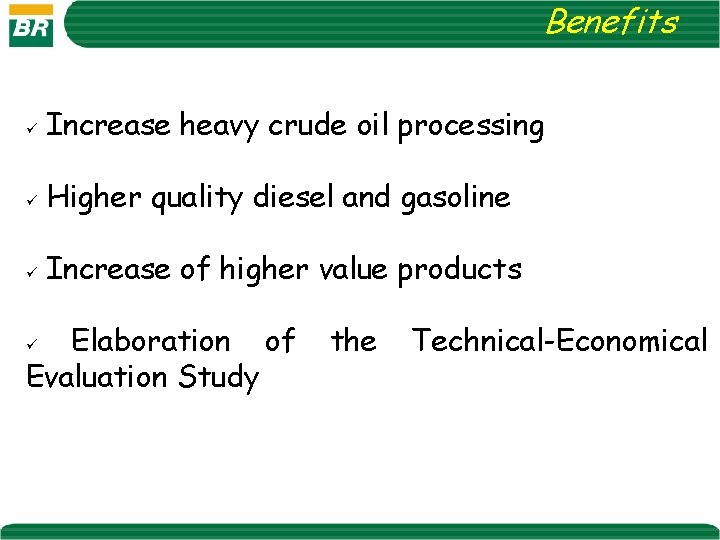 BR

Benefits

✓ Increase heavy crude oil processing

✓ Higher quality diesel and gasoline

✓ Increase of higher value products

✓ Elaboration of the Technical-Economical Evaluation Study